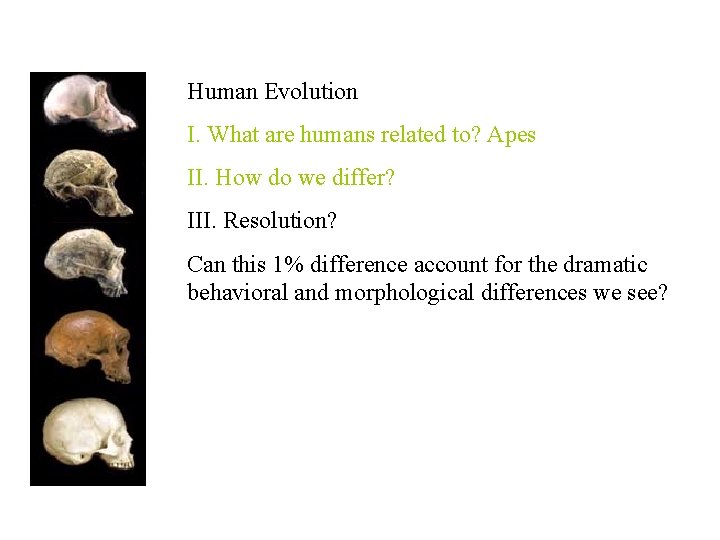 Human Evolution

I. What are humans related to? Apes

II. How do we differ?

III. Resolution?

Can this 1% difference account for the dramatic behavioral and morphological differences we see?